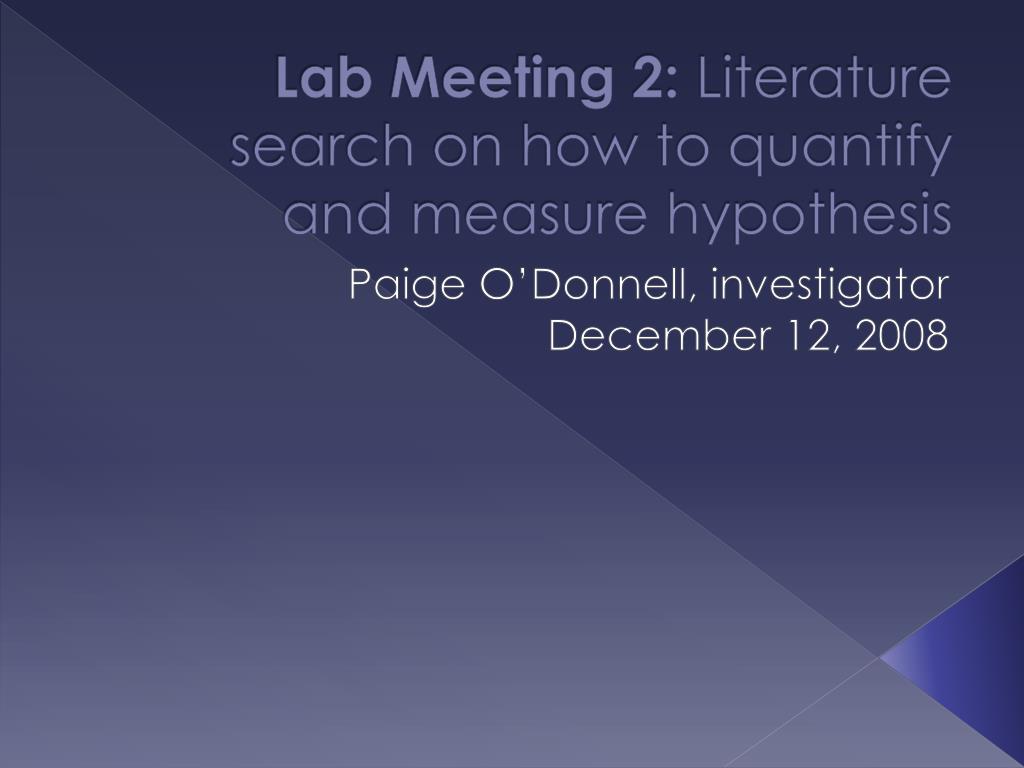 Lab Meeting 2: Literature search on how to quantify and measure hypothesis

Paige O’Donnell, investigator
December 12, 2008